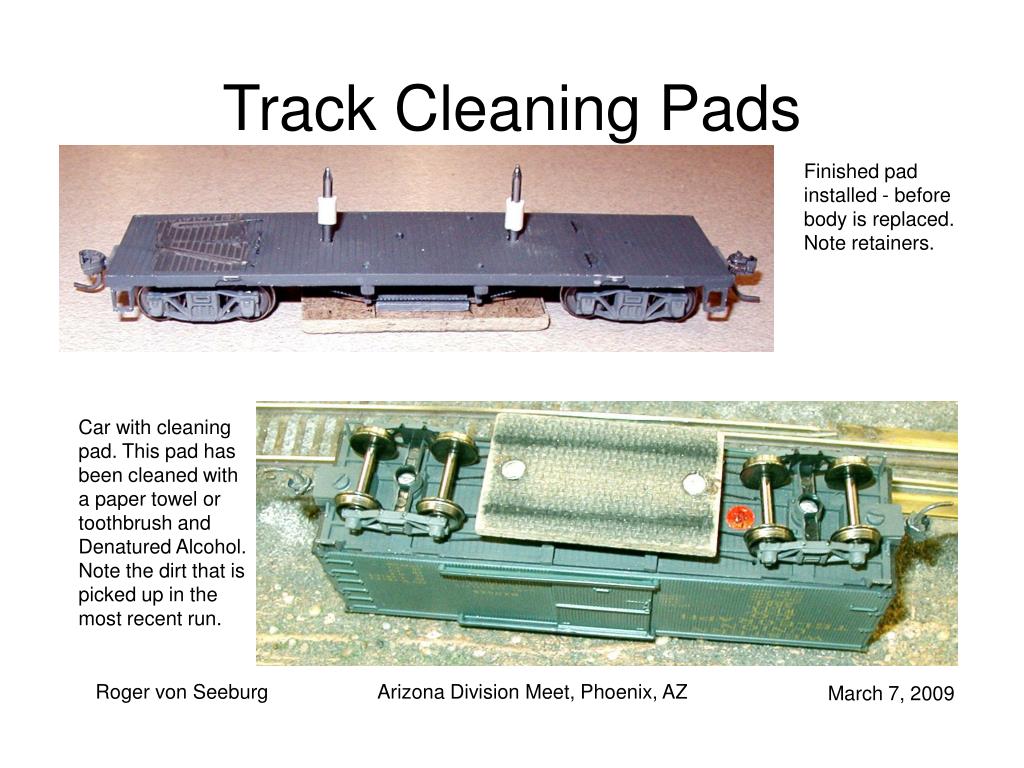 Track Cleaning Pads

Finished pad installed - before body is replaced. Note retainers.

Car with cleaning pad. This pad has been cleaned with a paper towel or toothbrush and Denatured Alcohol. Note the dirt that is picked up in the most recent run.

Roger von Seeburg

Arizona Division Meet, Phoenix, AZ

March 7, 2009